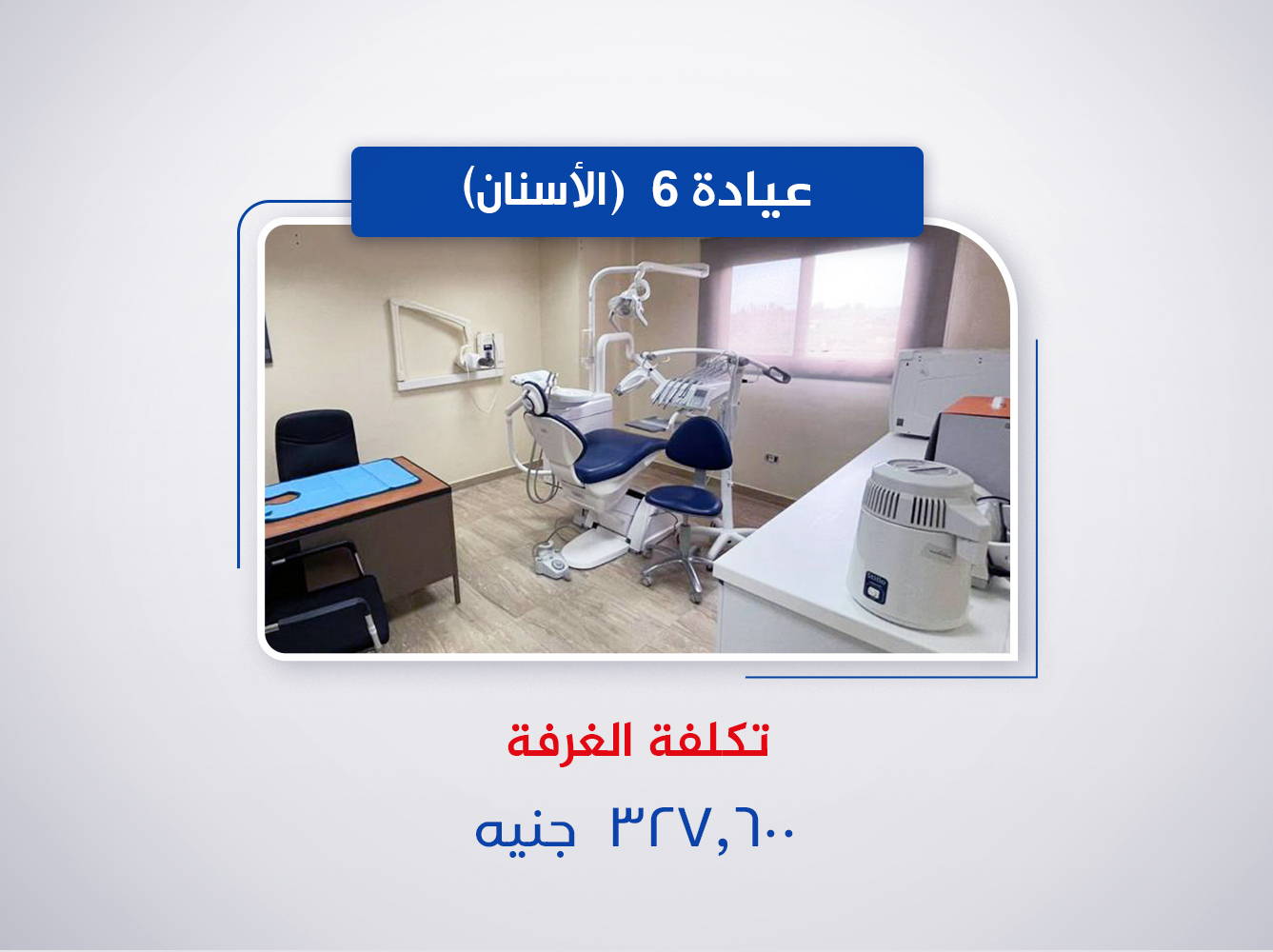 عيادة 6 (الأسنان)

تكلفة الغرفة

٣٢٧,٦٠٠ جنيه